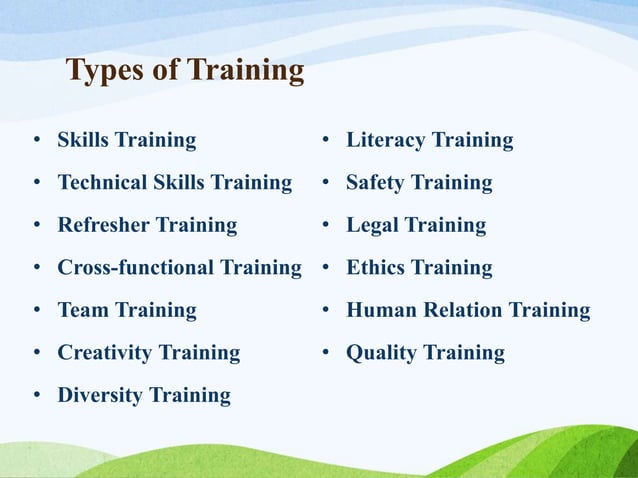 Types of Training

• Skills Training
• Technical Skills Training
• Refresher Training
• Cross-functional Training
• Team Training
• Creativity Training
• Diversity Training

• Literacy Training
• Safety Training
• Legal Training
• Ethics Training
• Human Relation Training
• Quality Training